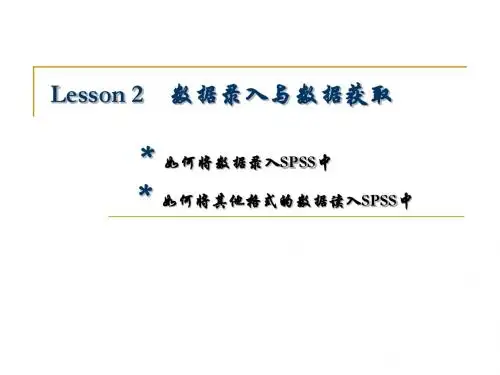 Lesson 2　数据录入与数据获取

* 如何将数据录入SPSS中
* 如何将其他格式的数据读入SPSS中